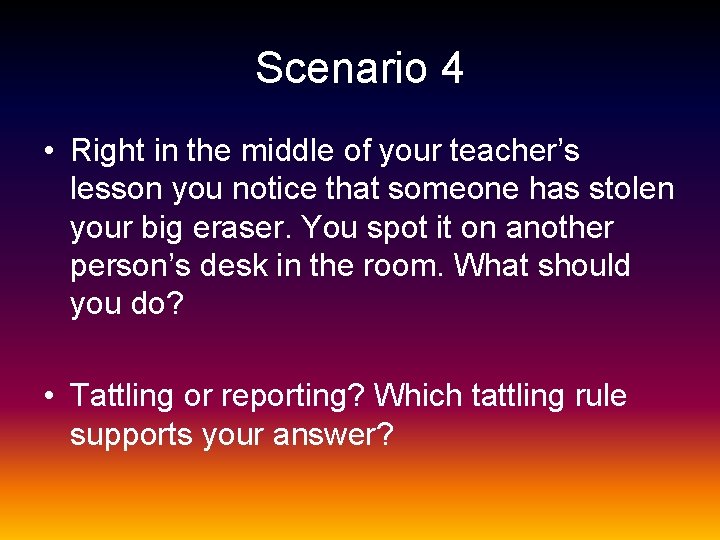 Scenario 4

• Right in the middle of your teacher’s lesson you notice that someone has stolen your big eraser. You spot it on another person’s desk in the room. What should you do?

• Tattling or reporting? Which tattling rule supports your answer?